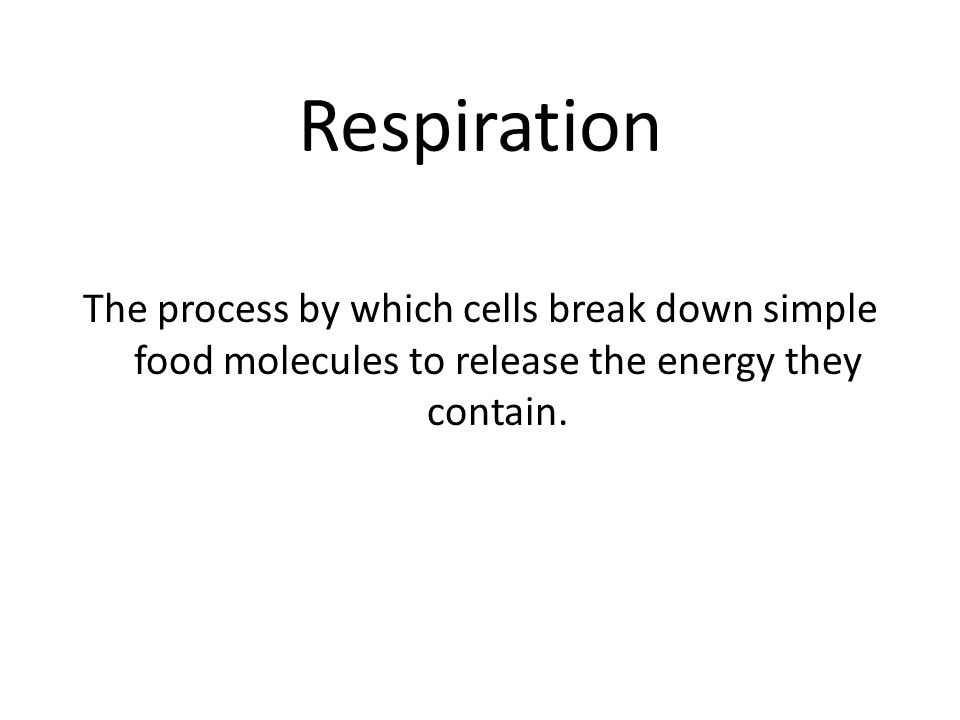 Respiration

The process by which cells break down simple food molecules to release the energy they contain.